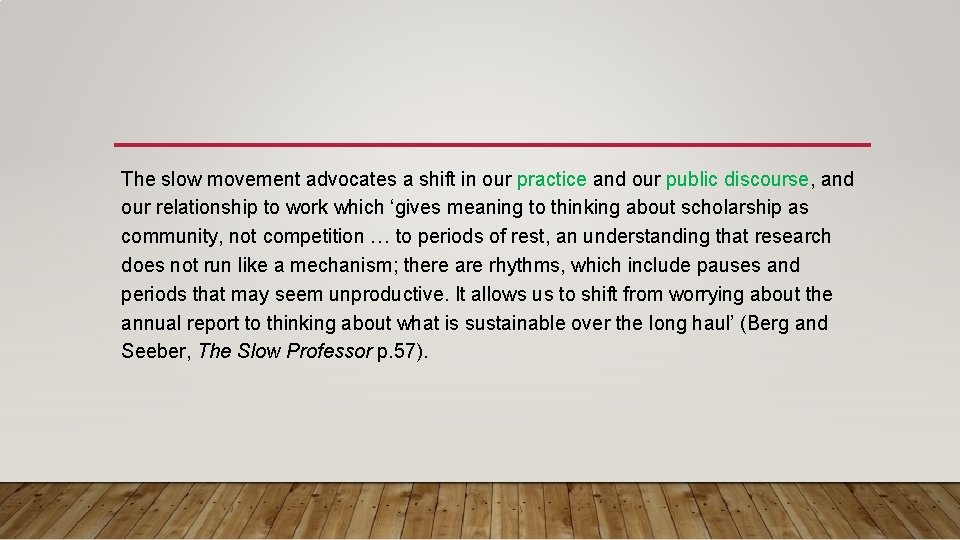 The slow movement advocates a shift in our practice and our public discourse, and our relationship to work which ‘gives meaning to thinking about scholarship as community, not competition … to periods of rest, an understanding that research does not run like a mechanism; there are rhythms, which include pauses and periods that may seem unproductive. It allows us to shift from worrying about the annual report to thinking about what is sustainable over the long haul’ (Berg and Seeber, The Slow Professor p.57).